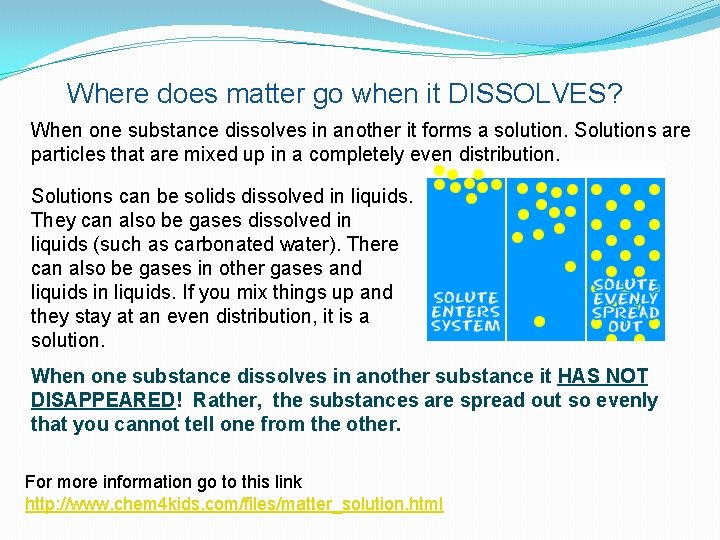 Where does matter go when it DISSOLVES?

When one substance dissolves in another it forms a solution. Solutions are particles that are mixed up in a completely even distribution.

Solutions can be solids dissolved in liquids. They can also be gases dissolved in liquids (such as carbonated water). There can also be gases in other gases and liquids in liquids. If you mix things up and they stay at an even distribution, it is a solution.

SOLUTE ENTERS SYSTEM

SOLUTE EVENLY SPREAD OUT

When one substance dissolves in another substance it HAS NOT DISAPPEARED! Rather, the substances are spread out so evenly that you cannot tell one from the other.

For more information go to this link
http://www.chem4kids.com/files/matter_solution.html